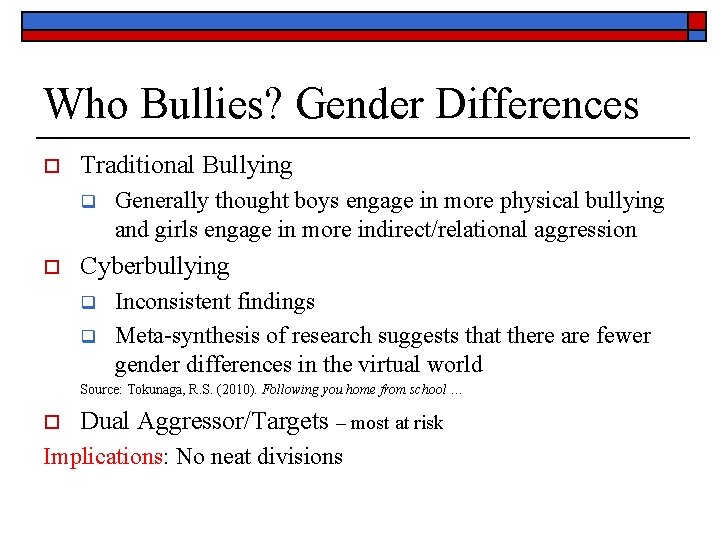 Who Bullies? Gender Differences

Traditional Bullying

Generally thought boys engage in more physical bullying and girls engage in more indirect/relational aggression

Cyberbullying

Inconsistent findings

Meta-synthesis of research suggests that there are fewer gender differences in the virtual world

Source: Tokunaga, R.S. (2010). Following you home from school …

Dual Aggressor/Targets – most at risk

Implications: No neat divisions